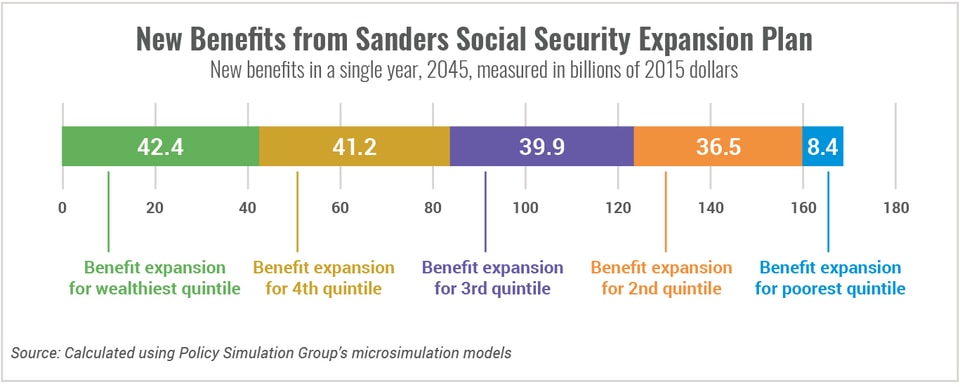 New Benefits from Sanders Social Security Expansion Plan
New benefits in a single year, 2045, measured in billions of 2015 dollars

42.4
41.2
39.9
36.5
8.4

0
20
40
60
80
100
120
140
160
180

Benefit expansion for wealthiest quintile
Benefit expansion for 4th quintile
Benefit expansion for 3rd quintile
Benefit expansion for 2nd quintile
Benefit expansion for poorest quintile

Source: Calculated using Policy Simulation Group's microsimulation models